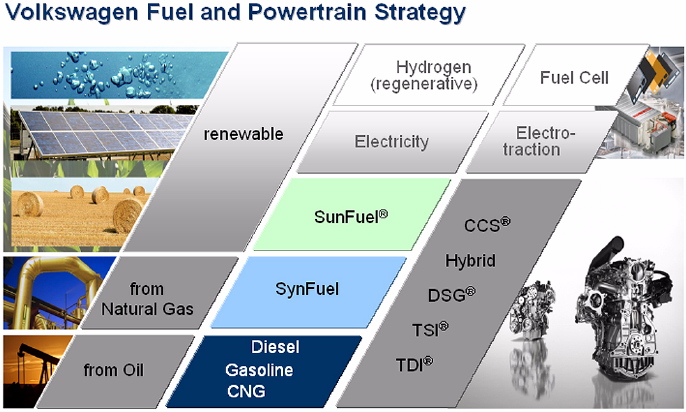 Volkswagen Fuel and Powertrain Strategy

renewable

Hydrogen (regenerative)

Fuel Cell

Electricity

Electro-traction

SunFuel®

CCS®

Hybrid

DSG®

TSI®

TDI®

from Natural Gas

SynFuel

from Oil

Diesel
Gasoline
CNG